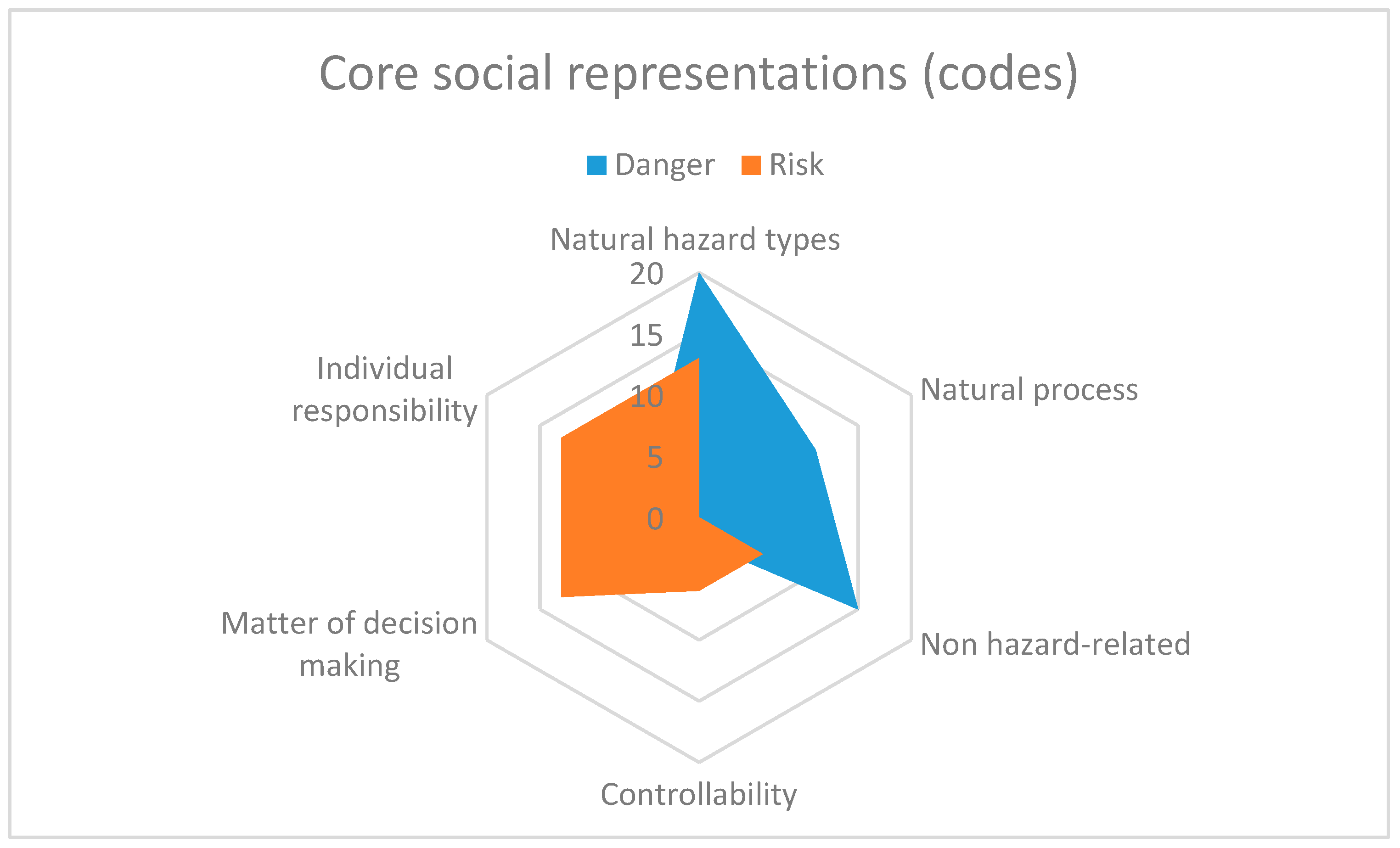 Core social representations (codes)

Danger Risk

Natural hazard types

20

15

10

5

0

Natural process

Non hazard-related

Controllability

Matter of decision making

Individual responsibility